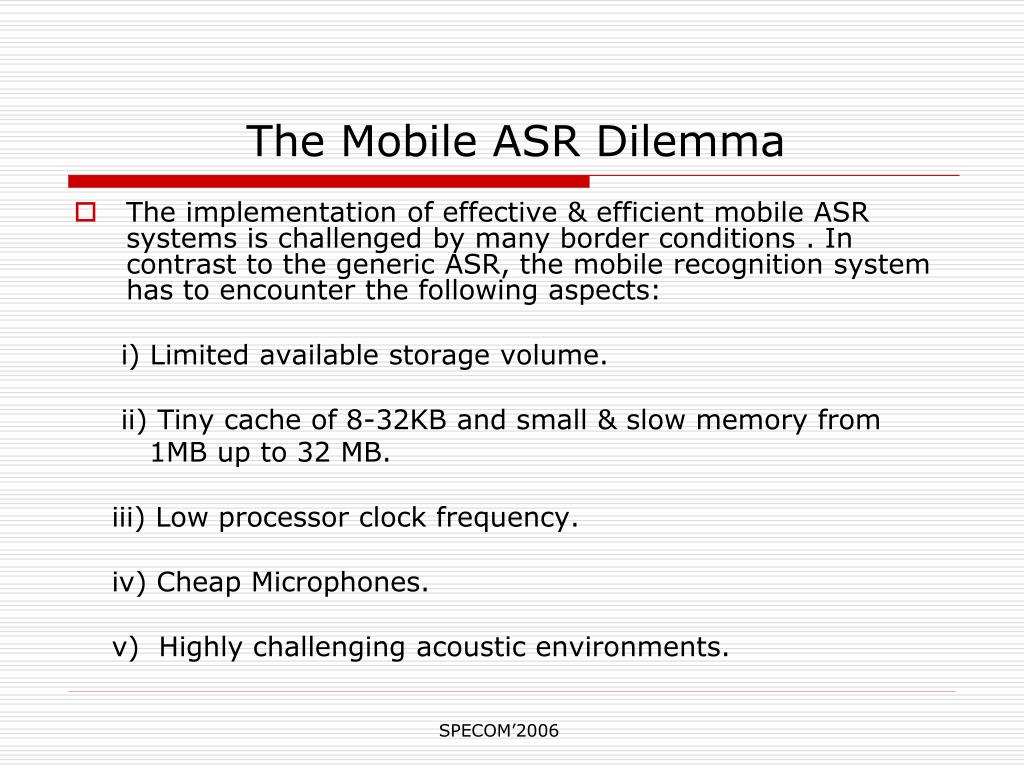 The Mobile ASR Dilemma

The implementation of effective & efficient mobile ASR systems is challenged by many border conditions . In contrast to the generic ASR, the mobile recognition system has to encounter the following aspects:

i) Limited available storage volume.

ii) Tiny cache of 8-32KB and small & slow memory from 1MB up to 32 MB.

iii) Low processor clock frequency.

iv) Cheap Microphones.

v) Highly challenging acoustic environments.

SPECOM'2006